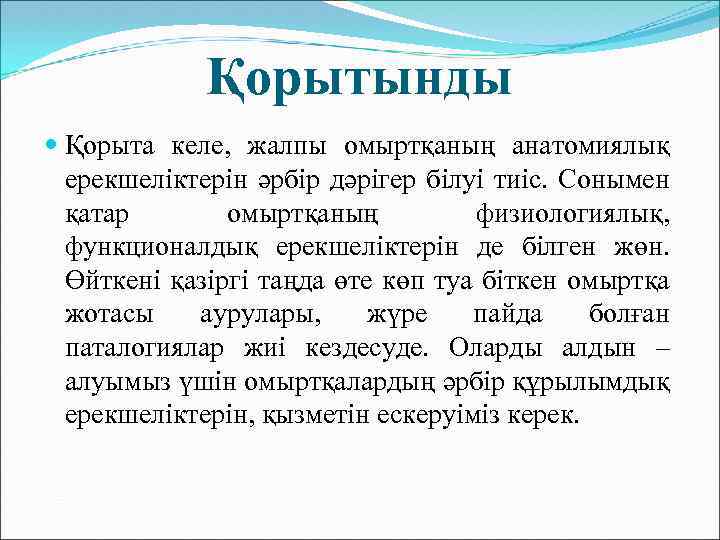 Қорытынды

Қорыта келе, жалпы омыртқаның анатомиялық ерекшеліктерін әрбір дәрігер білуі тиіс. Сонымен қатар омыртқаның физиологиялық, функционалдық ерекшеліктерін де білген жөн. Өйткені қазіргі таңда өте көп туа біткен омыртқа жотасы аурулары, жүре пайда болған паталогиялар жиі кездесуде. Оларды алдын – алуымыз үшін омыртқалардың әрбір құрылымдық ерекшеліктерін, қызметін ескеруіміз керек.